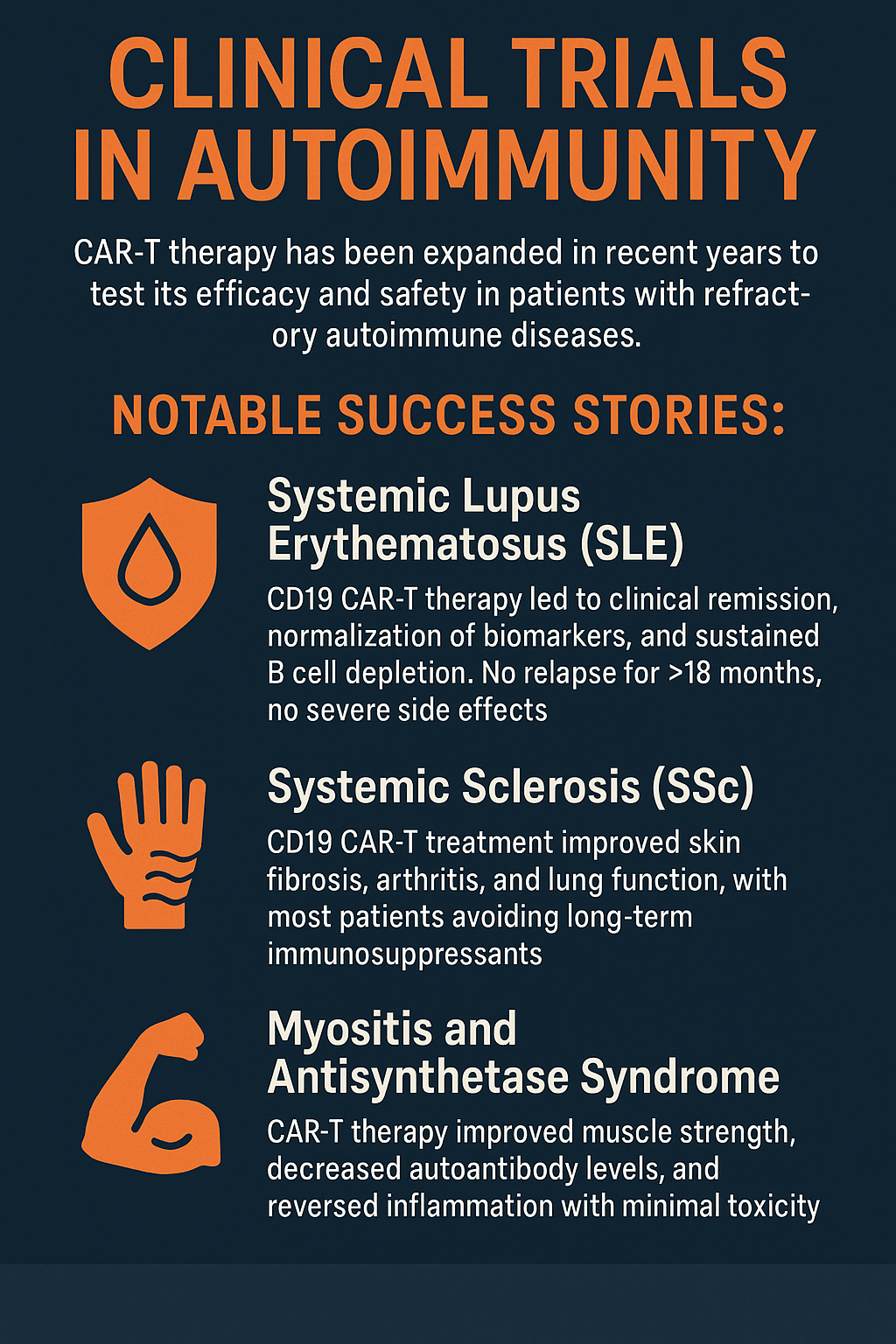 CLINICAL TRIALS IN AUTOIMMUNITY

CAR-T therapy has been expanded in recent years to test its efficacy and safety in patients with refractory autoimmune diseases.

NOTABLE SUCCESS STORIES:

Systemic Lupus Erythematosus (SLE)

CD19 CAR-T therapy led to clinical remission, normalization of biomarkers, and sustained B cell depletion. No relapse for >18 months, no severe side effects

Systemic Sclerosis (SSc)

CD19 CAR-T treatment improved skin fibrosis, arthritis, and lung function, with most patients avoiding long-term immunosuppressants

Myositis and Antisynthetase Syndrome

CAR-T therapy improved muscle strength, decreased autoantibody levels, and reversed inflammation with minimal toxicity